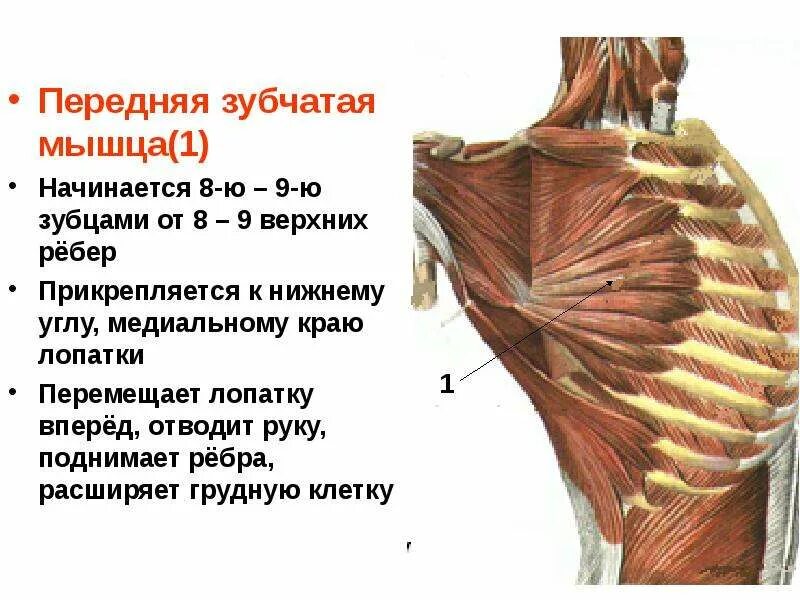 • Передняя зубчатая мышца(1)

• Начинается 8-ю – 9-ю зубцами от 8 – 9 верхних рёбер

• Прикрепляется к нижнему углу, медиальному краю лопатки

• Перемещает лопатку вперёд, отводит руку, поднимает рёбра, расширяет грудную клетку

1